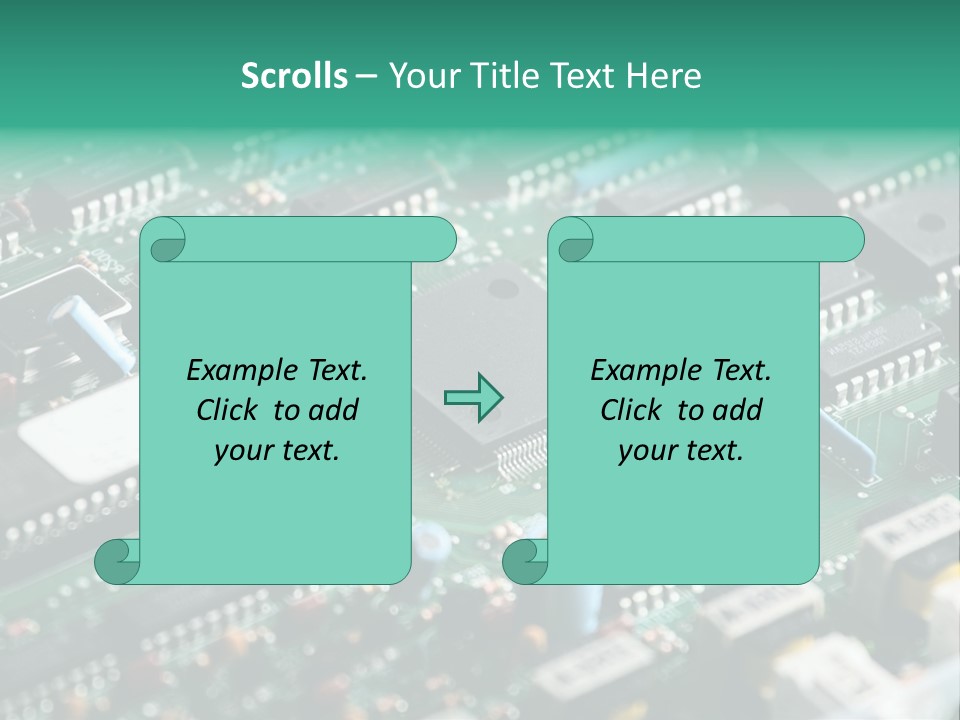 Scrolls – Your Title Text Here

Example Text. Click to add your text.

Example Text. Click to add your text.